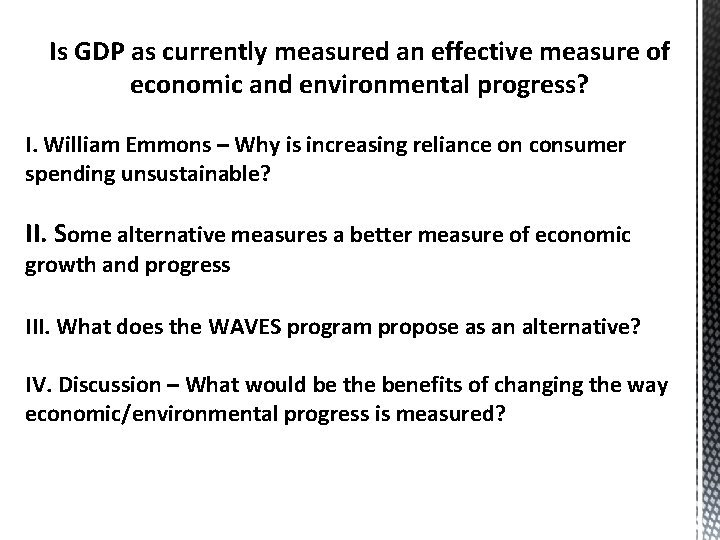 Is GDP as currently measured an effective measure of economic and environmental progress?

I. William Emmons – Why is increasing reliance on consumer spending unsustainable?

II. Some alternative measures a better measure of economic growth and progress

III. What does the WAVES program propose as an alternative?

IV. Discussion – What would be the benefits of changing the way economic/environmental progress is measured?